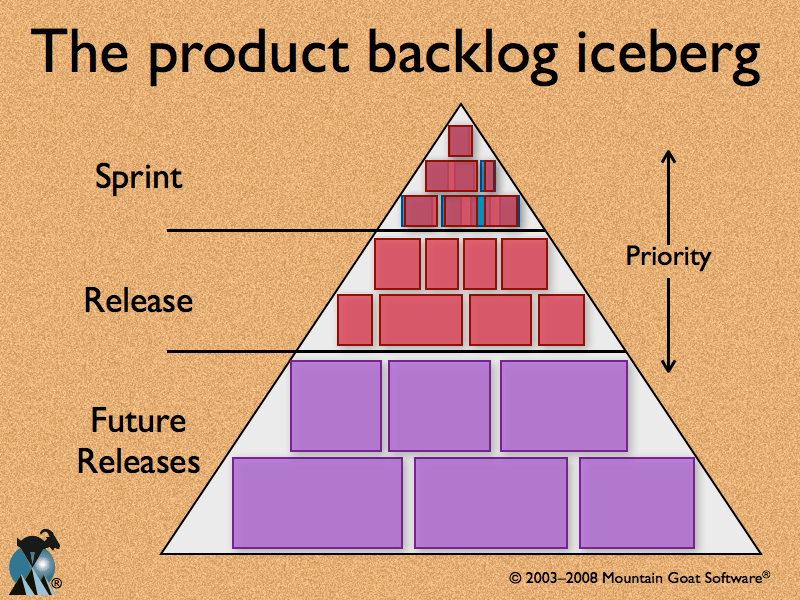 The product backlog iceberg

Sprint

Release

Future Releases

Priority

®

© 2003–2008 Mountain Goat Software®